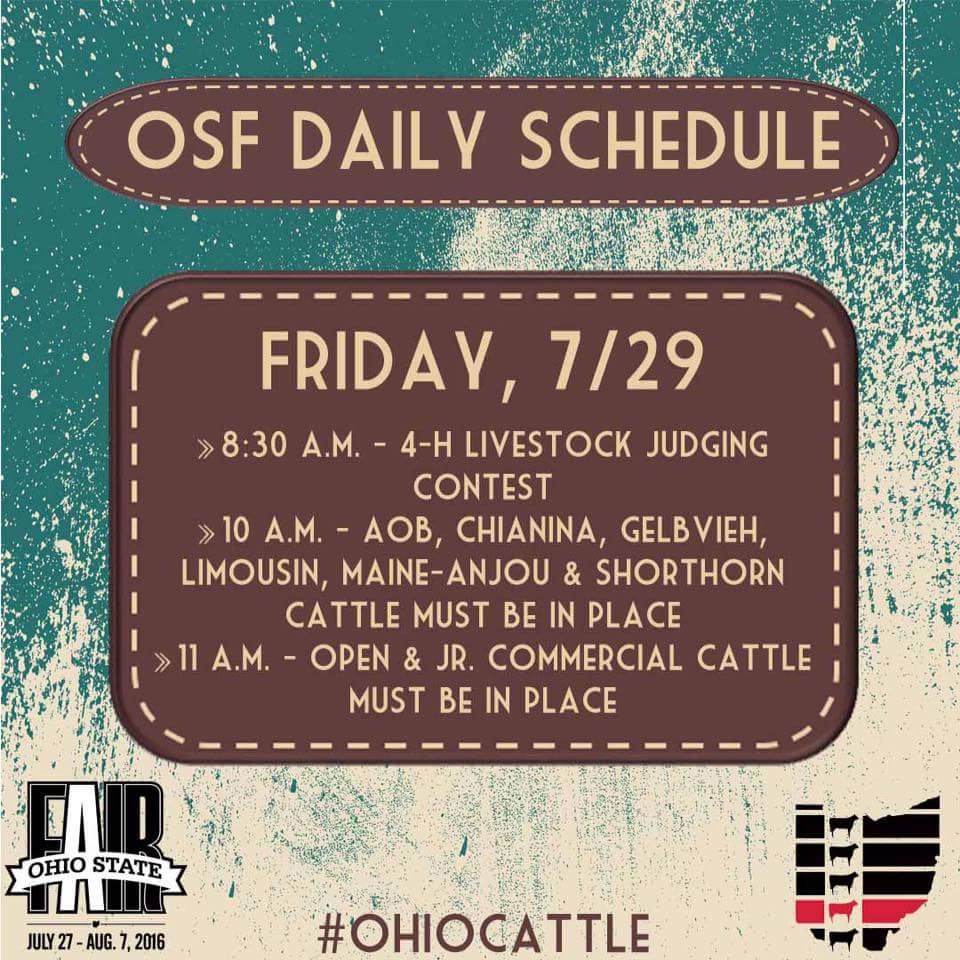 OSF DAILY SCHEDULE

FRIDAY, 7/29

» 8:30 A.M. - 4-H LIVESTOCK JUDGING CONTEST
» 10 A.M. - AOB, CHIANINA, GELBVIEH, LIMOUSIN, MAINE-ANJOU & SHORTHORN CATTLE MUST BE IN PLACE
» 11 A.M. - OPEN & JR. COMMERCIAL CATTLE MUST BE IN PLACE

FAIR
OHIO STATE
JULY 27 - AUG. 7, 2016

#OHIOCATTLE